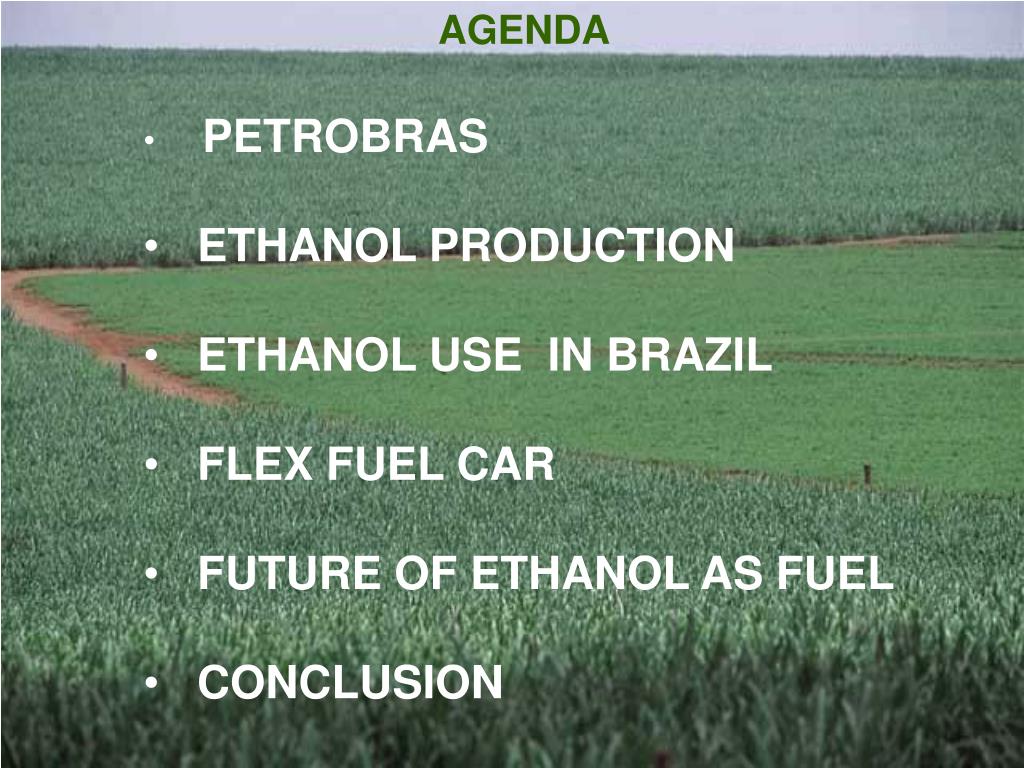 AGENDA

• PETROBRAS

• ETHANOL PRODUCTION

• ETHANOL USE IN BRAZIL

• FLEX FUEL CAR

• FUTURE OF ETHANOL AS FUEL

• CONCLUSION